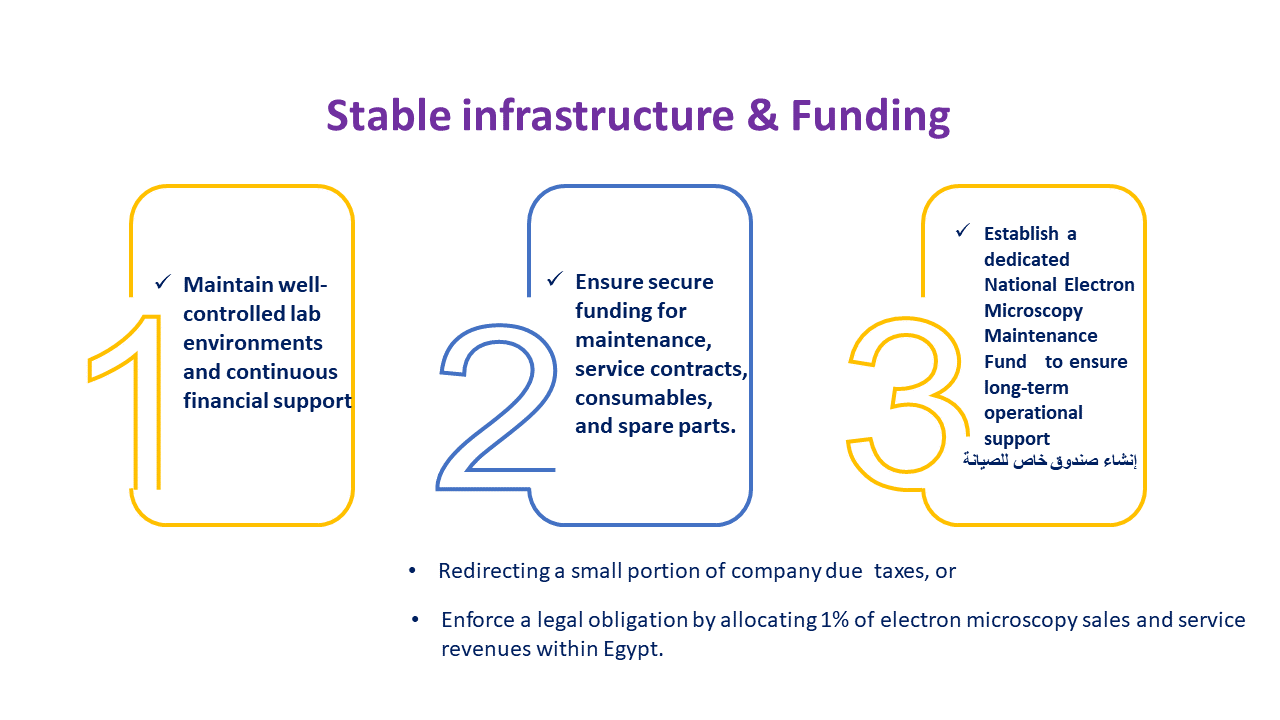 Stable infrastructure & Funding

1

✓ Maintain well-controlled lab environments and continuous financial support

2

✓ Ensure secure funding for maintenance, service contracts, consumables, and spare parts.

3

✓ Establish a dedicated National Electron Microscopy Maintenance Fund to ensure long-term operational support
إنشاء صندوق خاص للصيانة

• Redirecting a small portion of company due taxes, or

• Enforce a legal obligation by allocating 1% of electron microscopy sales and service revenues within Egypt.